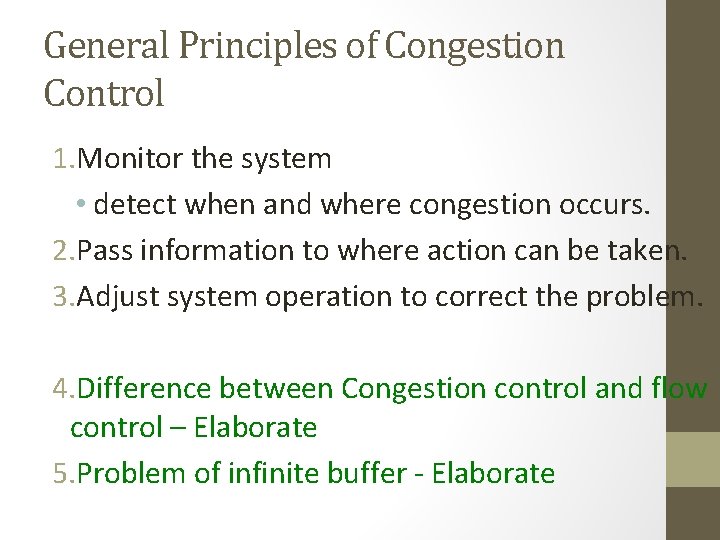 General Principles of Congestion Control

1.Monitor the system

• detect when and where congestion occurs.

2.Pass information to where action can be taken.

3.Adjust system operation to correct the problem.

4.Difference between Congestion control and flow control – Elaborate

5.Problem of infinite buffer - Elaborate